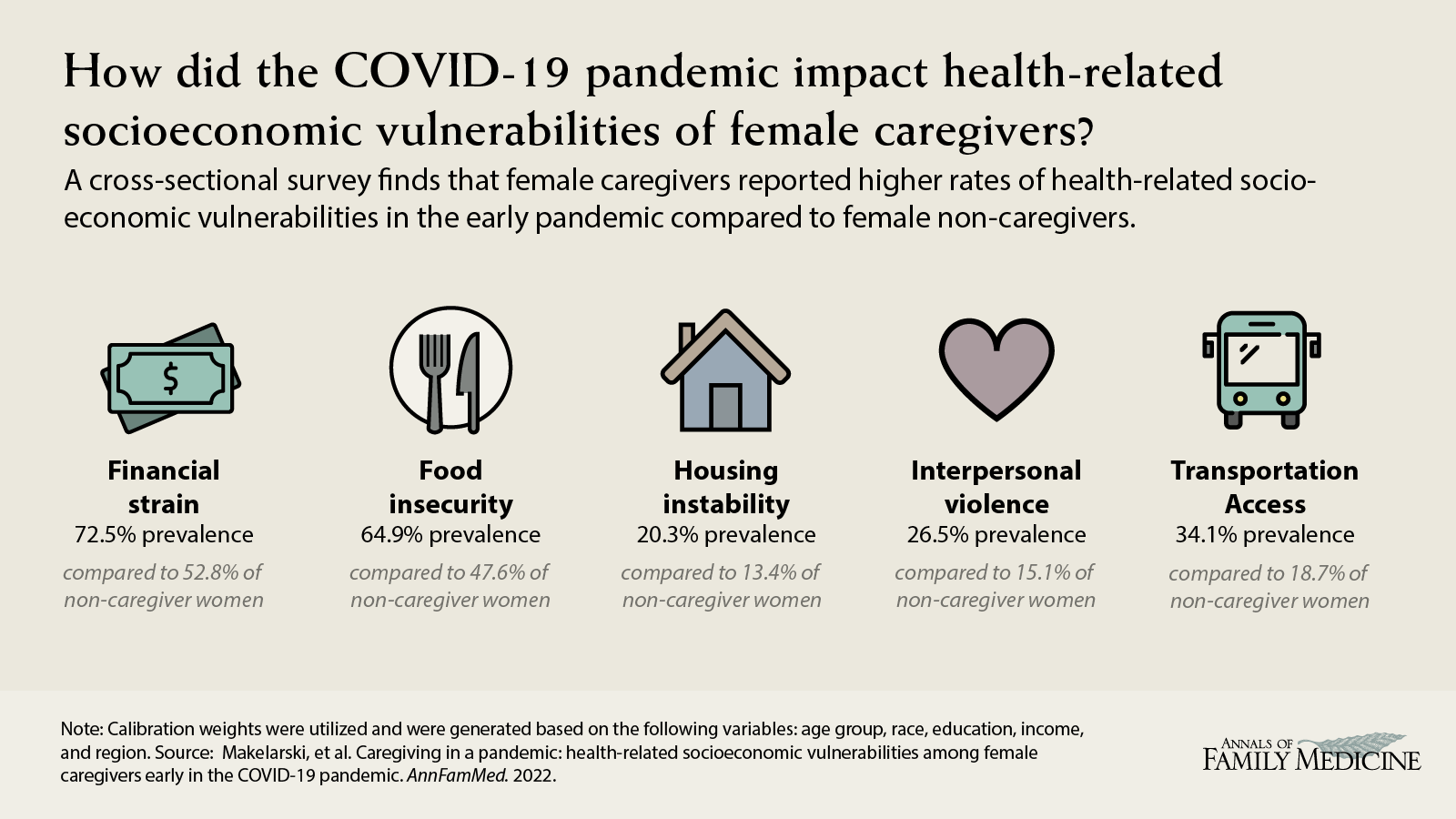 How did the COVID-19 pandemic impact health-related socioeconomic vulnerabilities of female caregivers?

A cross-sectional survey finds that female caregivers reported higher rates of health-related socioeconomic vulnerabilities in the early pandemic compared to female non-caregivers.

$

Financial strain
72.5% prevalence
compared to 52.8% of non-caregiver women

Food insecurity
64.9% prevalence
compared to 47.6% of non-caregiver women

Housing instability
20.3% prevalence
compared to 13.4% of non-caregiver women

Interpersonal violence
26.5% prevalence
compared to 15.1% of non-caregiver women

Transportation Access
34.1% prevalence
compared to 18.7% of non-caregiver women

Note: Calibration weights were utilized and were generated based on the following variables: age group, race, education, income, and region. Source: Makelarski, et al. Caregiving in a pandemic: health-related socioeconomic vulnerabilities among female caregivers early in the COVID-19 pandemic. AnnFamMed. 2022.

ANNALS OF FAMILY MEDICINE